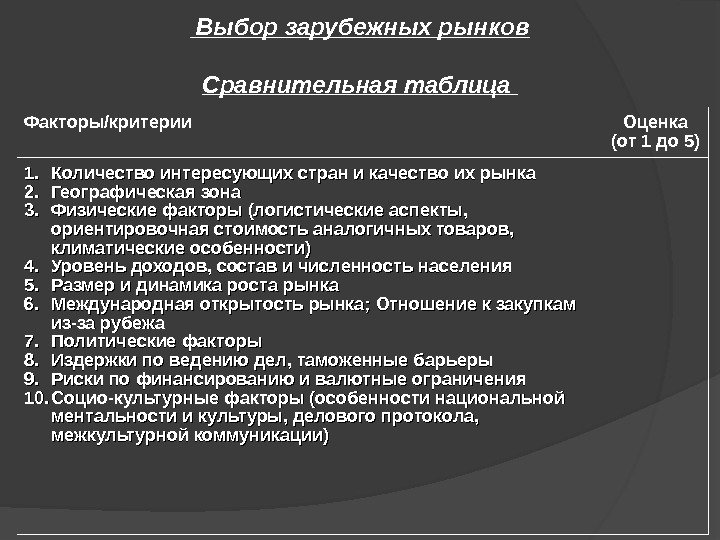 Выбор зарубежных рынков

Сравнительная таблица

| Факторы/критерии | Оценка (от 1 до 5) |
|---|---|
| 1. Количество интересующих стран и качество их рынка<br>2. Географическая зона<br>3. Физические факторы (логистические аспекты, ориентировочная стоимость аналогичных товаров, климатические особенности)<br>4. Уровень доходов, состав и численность населения<br>5. Размер и динамика роста рынка<br>6. Международная открытость рынка; Отношение к закупкам из-за рубежа<br>7. Политические факторы<br>8. Издержки по ведению дел, таможенные барьеры<br>9. Риски по финансированию и валютные ограничения<br>10. Социо-культурные факторы (особенности национальной ментальности и культуры, делового протокола, межкультурной коммуникации) | |